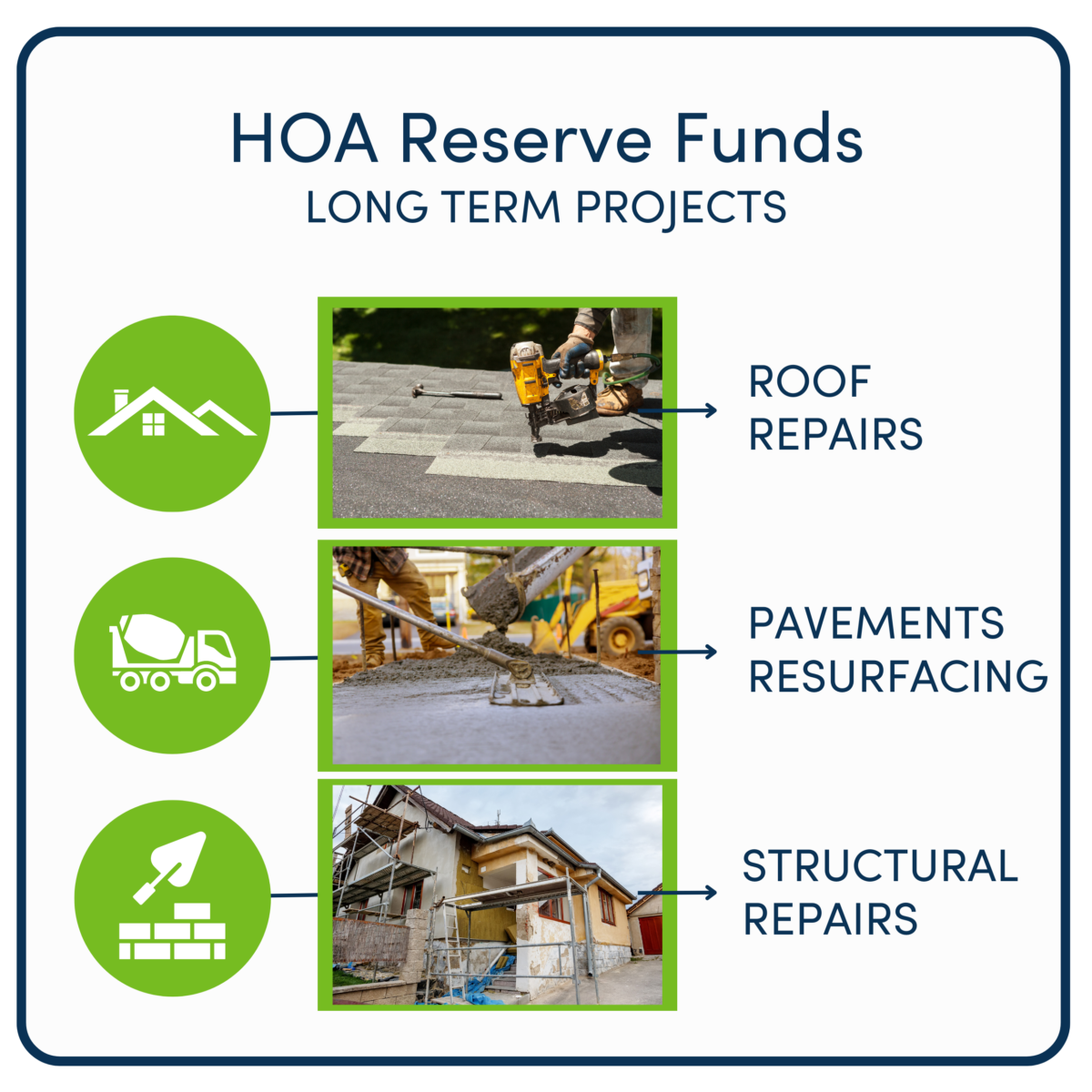 HOA Reserve Funds
LONG TERM PROJECTS

ROOF REPAIRS

PAVEMENTS RESURFACING

STRUCTURAL REPAIRS